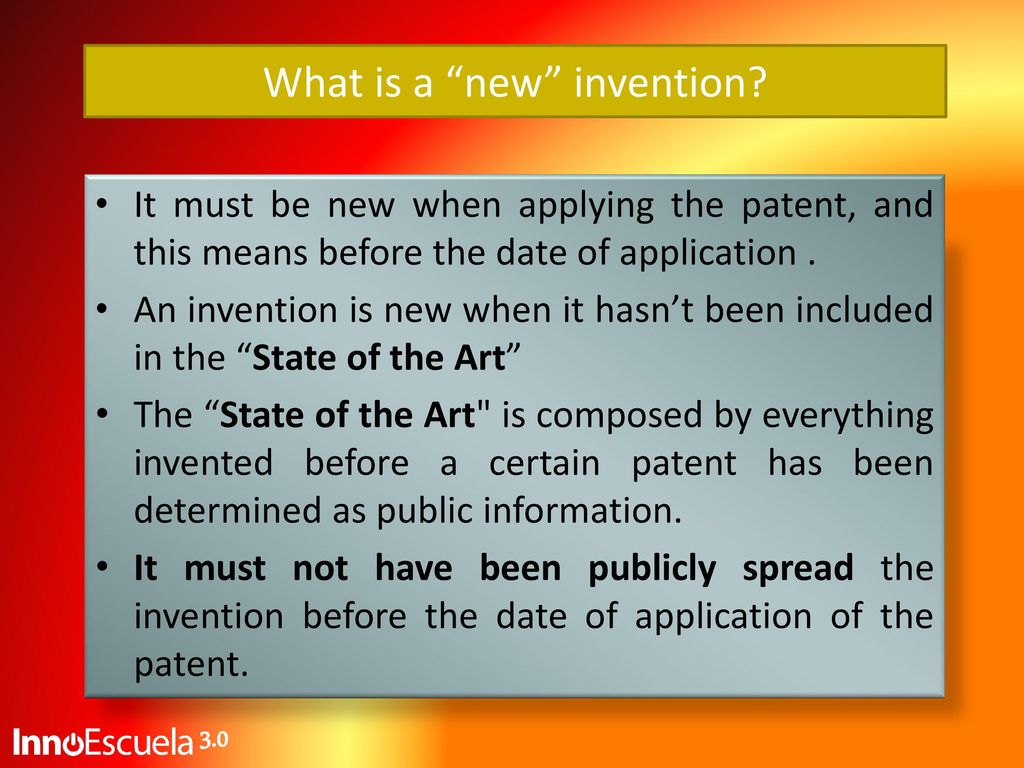 What is a “new” invention?

• It must be new when applying the patent, and this means before the date of application .

• An invention is new when it hasn’t been included in the “State of the Art”

• The “State of the Art" is composed by everything invented before a certain patent has been determined as public information.

• It must not have been publicly spread the invention before the date of application of the patent.

InnoEscuela 3.0